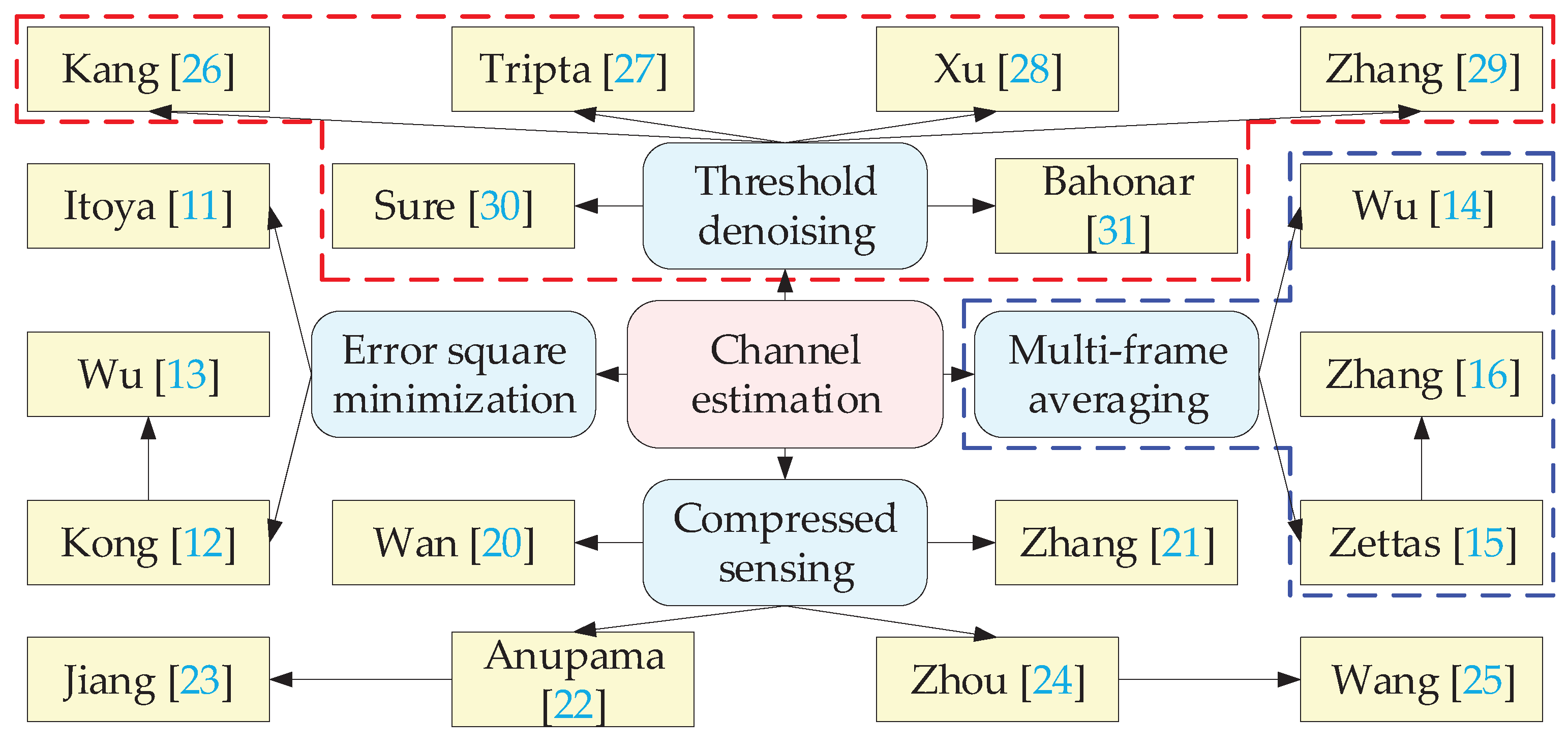 Kang [26]

Tripta [27]

Xu [28]

Zhang [29]

Itoya [11]

Sure [30]

Threshold denoising

Bahonar [31]

Wu [14]

Wu [13]

Error square minimization

Channel estimation

Multi-frame averaging

Zhang [16]

Kong [12]

Wan [20]

Compressed sensing

Zhang [21]

Zettas [15]

Jiang [23]

Anupama [22]

Zhou [24]

Wang [25]